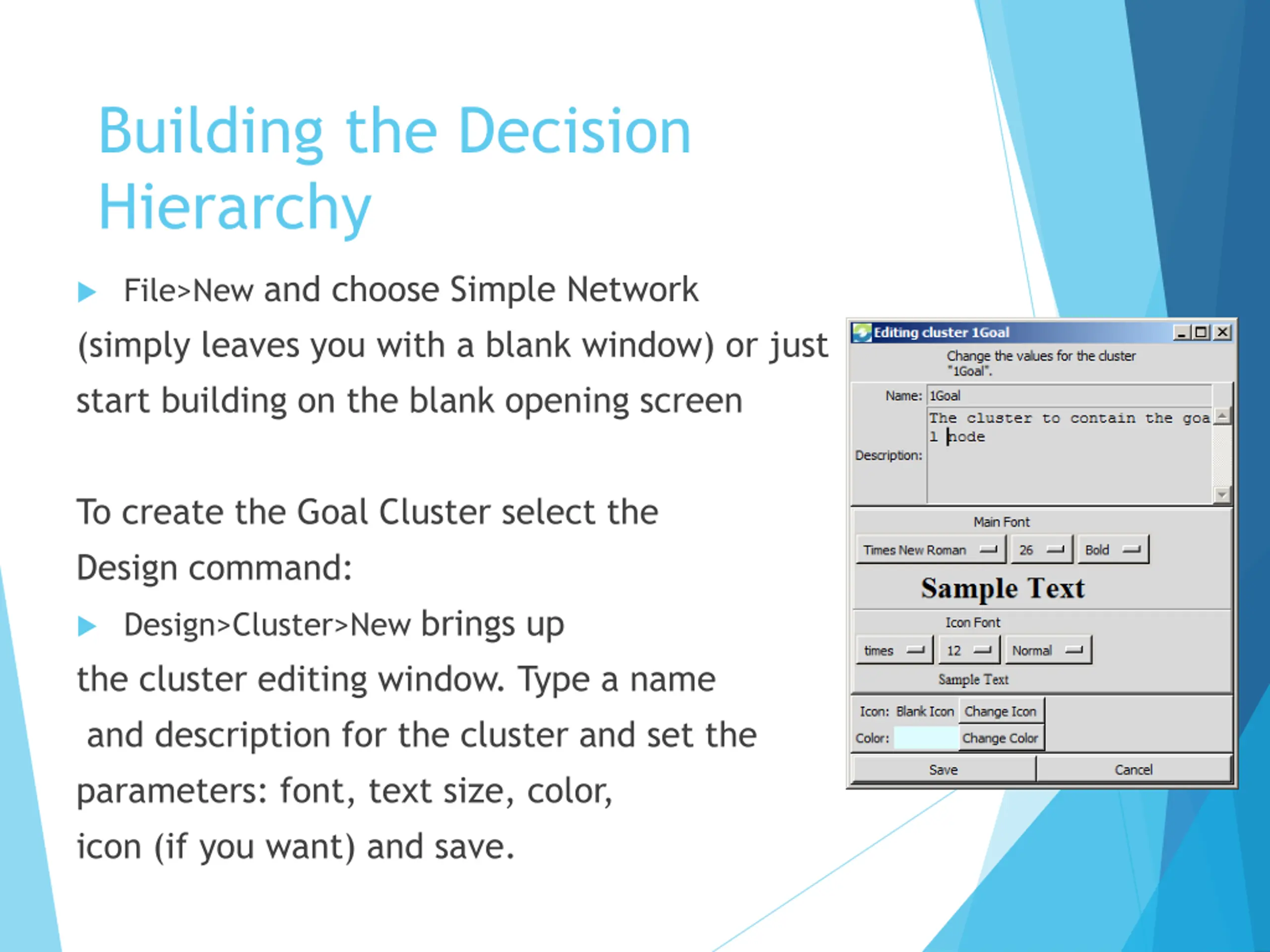 Building the Decision Hierarchy

File>New and choose Simple Network (simply leaves you with a blank window) or just start building on the blank opening screen

To create the Goal Cluster select the Design command:

Design>Cluster>New brings up the cluster editing window. Type a name and description for the cluster and set the parameters: font, text size, color, icon (if you want) and save.

Editing cluster 1Goal

Change the values for the cluster "1Goal".

Name: 1Goal

Description: The cluster to contain the goal node

Main Font

Times New Roman 26 Bold

Sample Text

Icon Font

times 12 Normal

Sample Text

Icon: Blank Icon Change Icon

Color: Change Color

Save Cancel